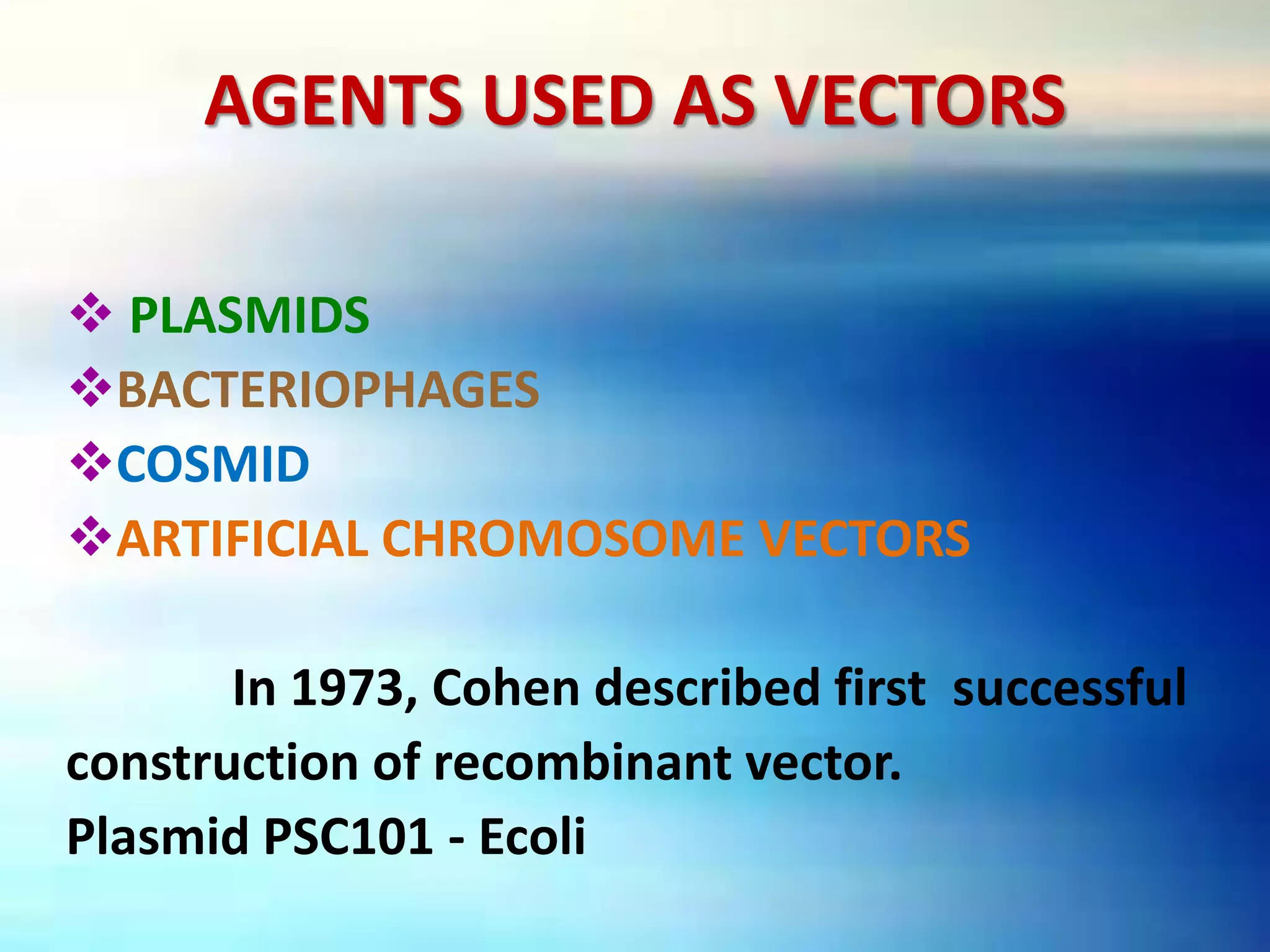 AGENTS USED AS VECTORS

❖ PLASMIDS
❖ BACTERIOPHAGES
❖ COSMID
❖ ARTIFICIAL CHROMOSOME VECTORS

In 1973, Cohen described first successful construction of recombinant vector.
Plasmid PSC101 - Ecoli